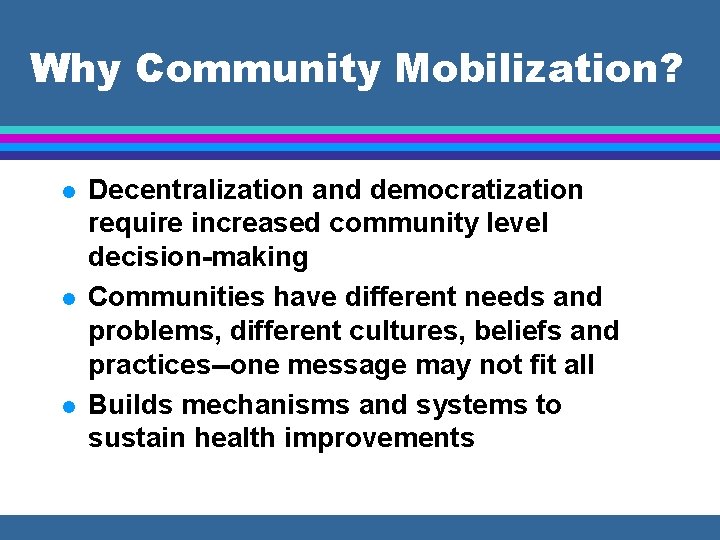 Why Community Mobilization?

- Decentralization and democratization require increased community level decision-making
- Communities have different needs and problems, different cultures, beliefs and practices--one message may not fit all
- Builds mechanisms and systems to sustain health improvements